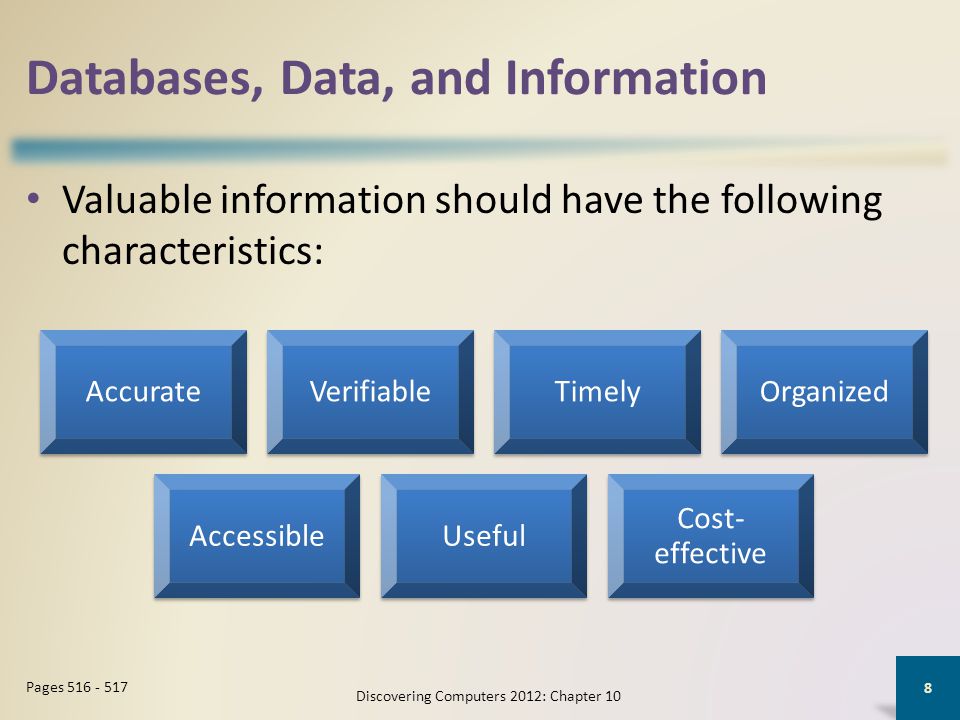 Databases, Data, and Information

• Valuable information should have the following characteristics:

Accurate

Verifiable

Timely

Organized

Accessible

Useful

Cost-effective

Pages 516 - 517

Discovering Computers 2012: Chapter 10

8